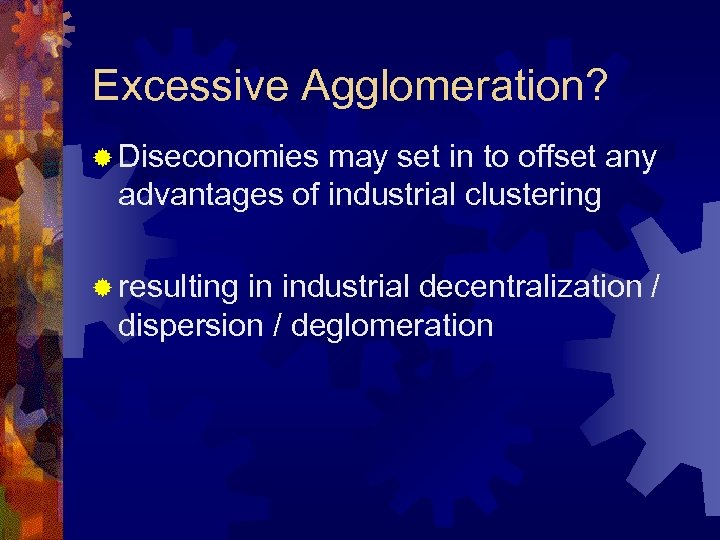 Excessive Agglomeration?

Diseconomies may set in to offset any advantages of industrial clustering

resulting in industrial decentralization / dispersion / deglomeration